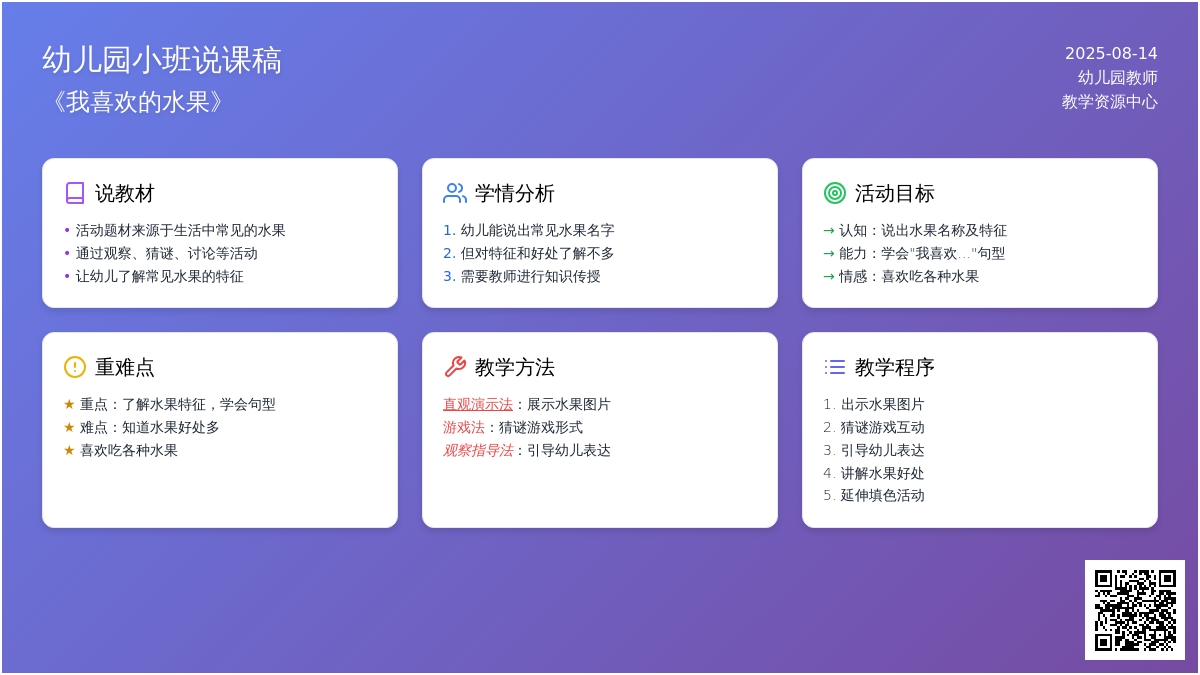 幼儿园小班说课稿
《我喜欢的水果》

2025-08-14
幼儿园教师
教学资源中心

说教材
• 活动题材来源于生活中常见的水果
• 通过观察、猜谜、讨论等活动
• 让幼儿了解常见水果的特征

学情分析
1. 幼儿能说出常见水果名字
2. 但对特征和好处了解不多
3. 需要教师进行知识传授

活动目标
→ 认知：说出水果名称及特征
→ 能力：学会"我喜欢…"句型
→ 情感：喜欢吃各种水果

重难点
★ 重点：了解水果特征，学会句型
★ 难点：知道水果好处多
★ 喜欢吃各种水果

教学方法
直观演示法：展示水果图片
游戏法：猜谜游戏形式
观察指导法：引导幼儿表达

教学程序
1. 出示水果图片
2. 猜谜游戏互动
3. 引导幼儿表达
4. 讲解水果好处
5. 延伸填色活动